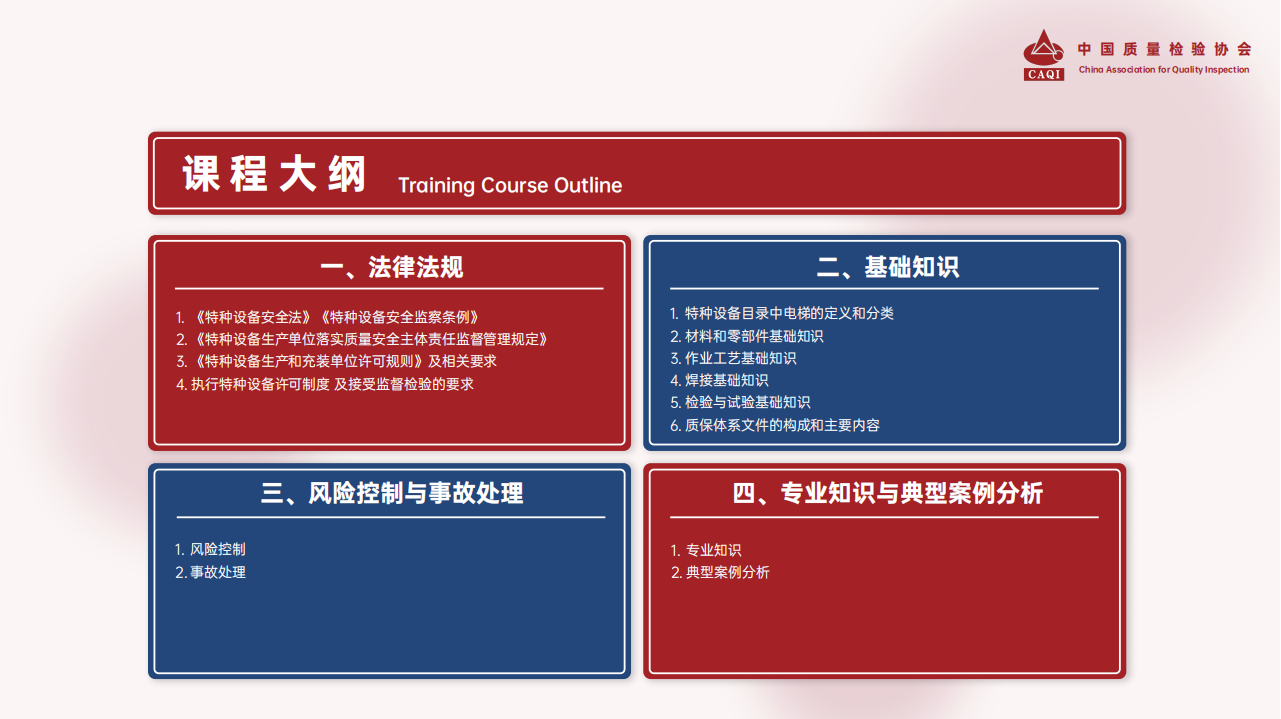 CAQI 中国质量检验协会
China Association for Quality Inspection

课程大纲 Training Course Outline

一、法律法规

1. 《特种设备安全法》《特种设备安全监察条例》
2. 《特种设备生产单位落实质量安全主体责任监督管理规定》
3. 《特种设备生产和充装单位许可规则》及相关要求
4. 执行特种设备许可制度 及接受监督检验的要求

二、基础知识

1. 特种设备目录中电梯的定义和分类
2. 材料和零部件基础知识
3. 作业工艺基础知识
4. 焊接基础知识
5. 检验与试验基础知识
6. 质保体系文件的构成和主要内容

三、风险控制与事故处理

1. 风险控制
2. 事故处理

四、专业知识与典型案例分析

1. 专业知识
2. 典型案例分析